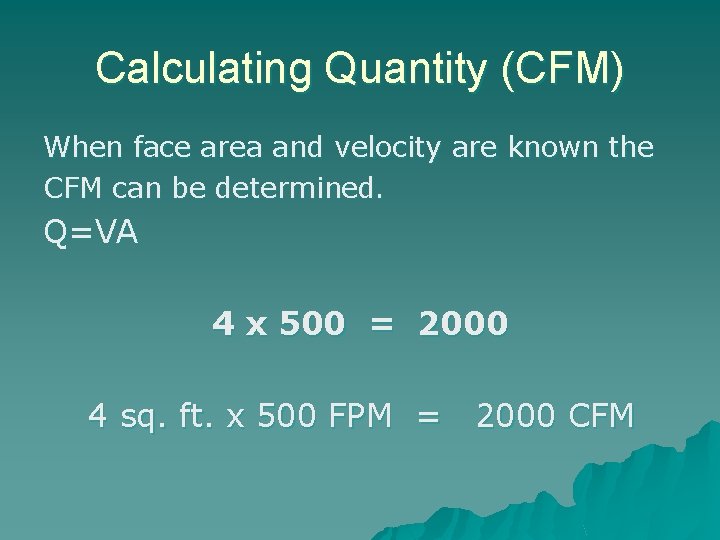 Calculating Quantity (CFM)

When face area and velocity are known the CFM can be determined.

Q=VA

4 x 500 = 2000

4 sq. ft. x 500 FPM = 2000 CFM